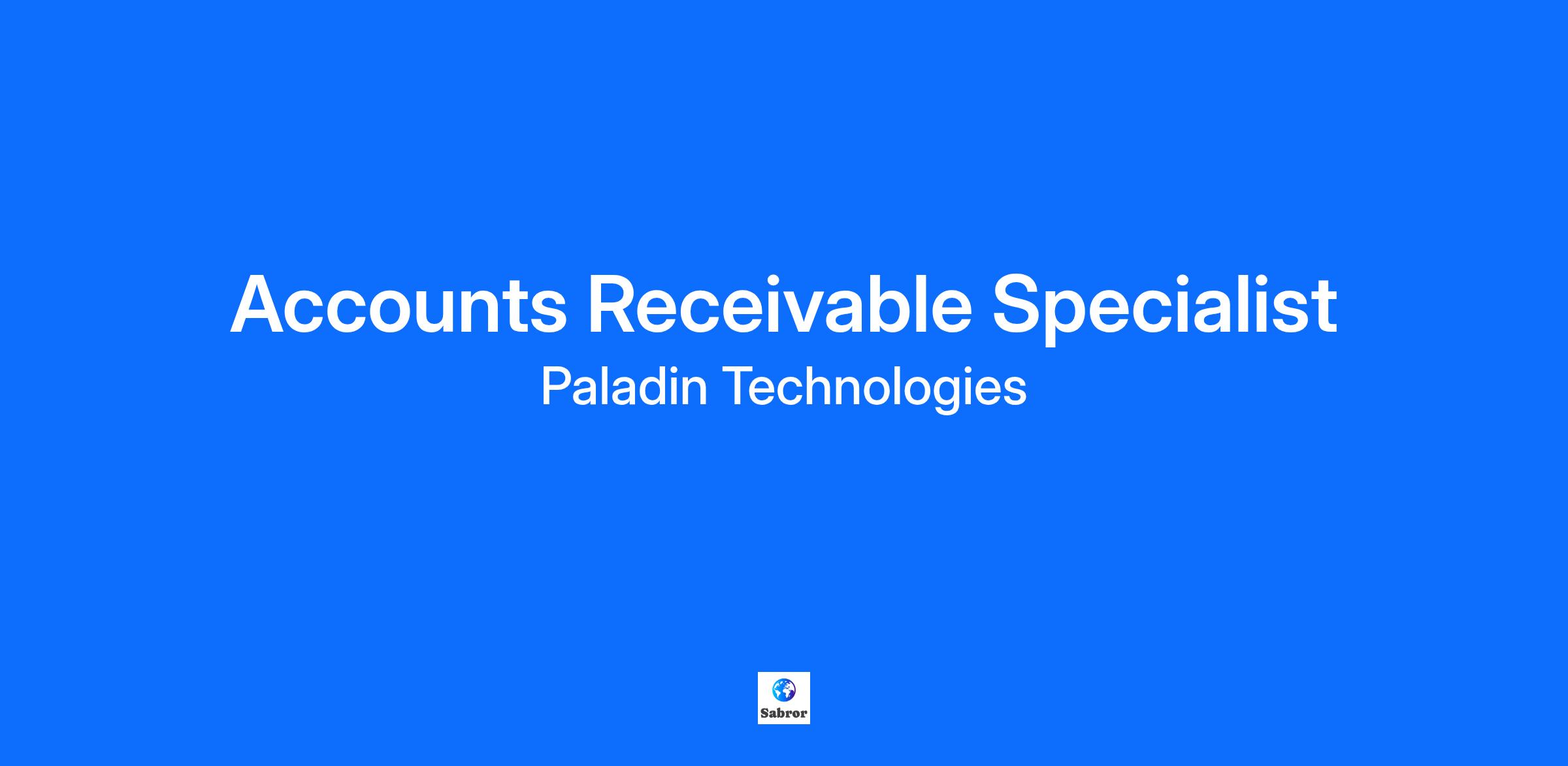 Accounts Receivable Specialist

Paladin Technologies

Sabror